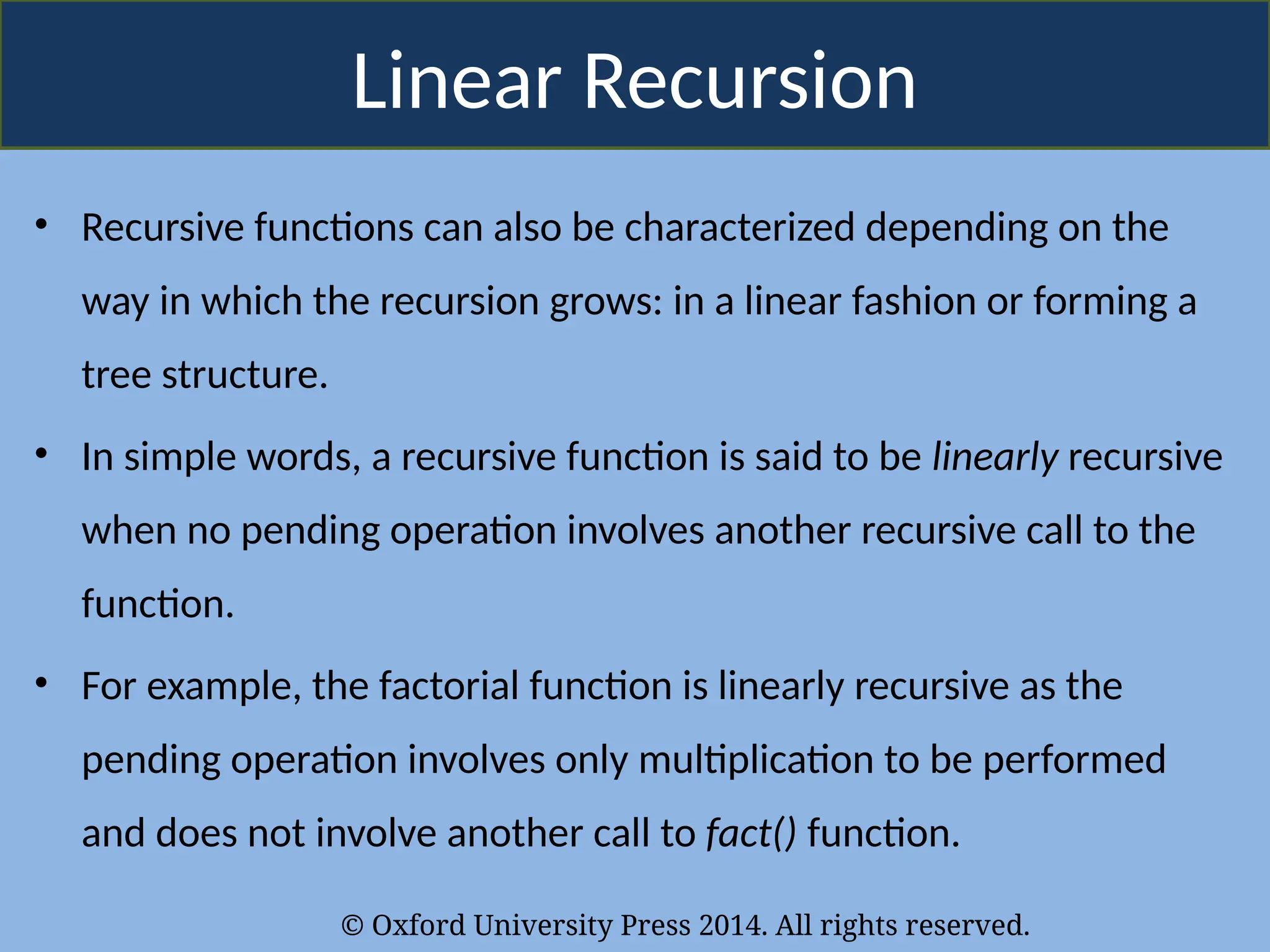 Linear Recursion

• Recursive functions can also be characterized depending on the way in which the recursion grows: in a linear fashion or forming a tree structure.

• In simple words, a recursive function is said to be linearly recursive when no pending operation involves another recursive call to the function.

• For example, the factorial function is linearly recursive as the pending operation involves only multiplication to be performed and does not involve another call to fact() function.

© Oxford University Press 2014. All rights reserved.